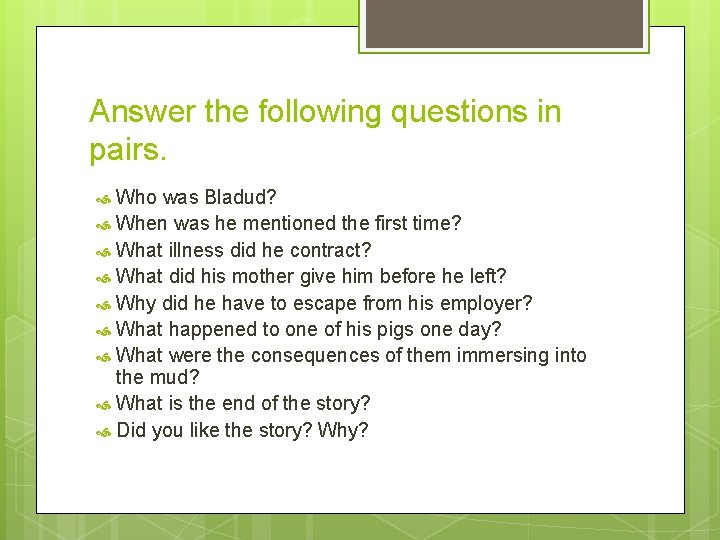 Answer the following questions in pairs.

Who was Bladud?
When was he mentioned the first time?
What illness did he contract?
What did his mother give him before he left?
Why did he have to escape from his employer?
What happened to one of his pigs one day?
What were the consequences of them immersing into the mud?
What is the end of the story?
Did you like the story? Why?